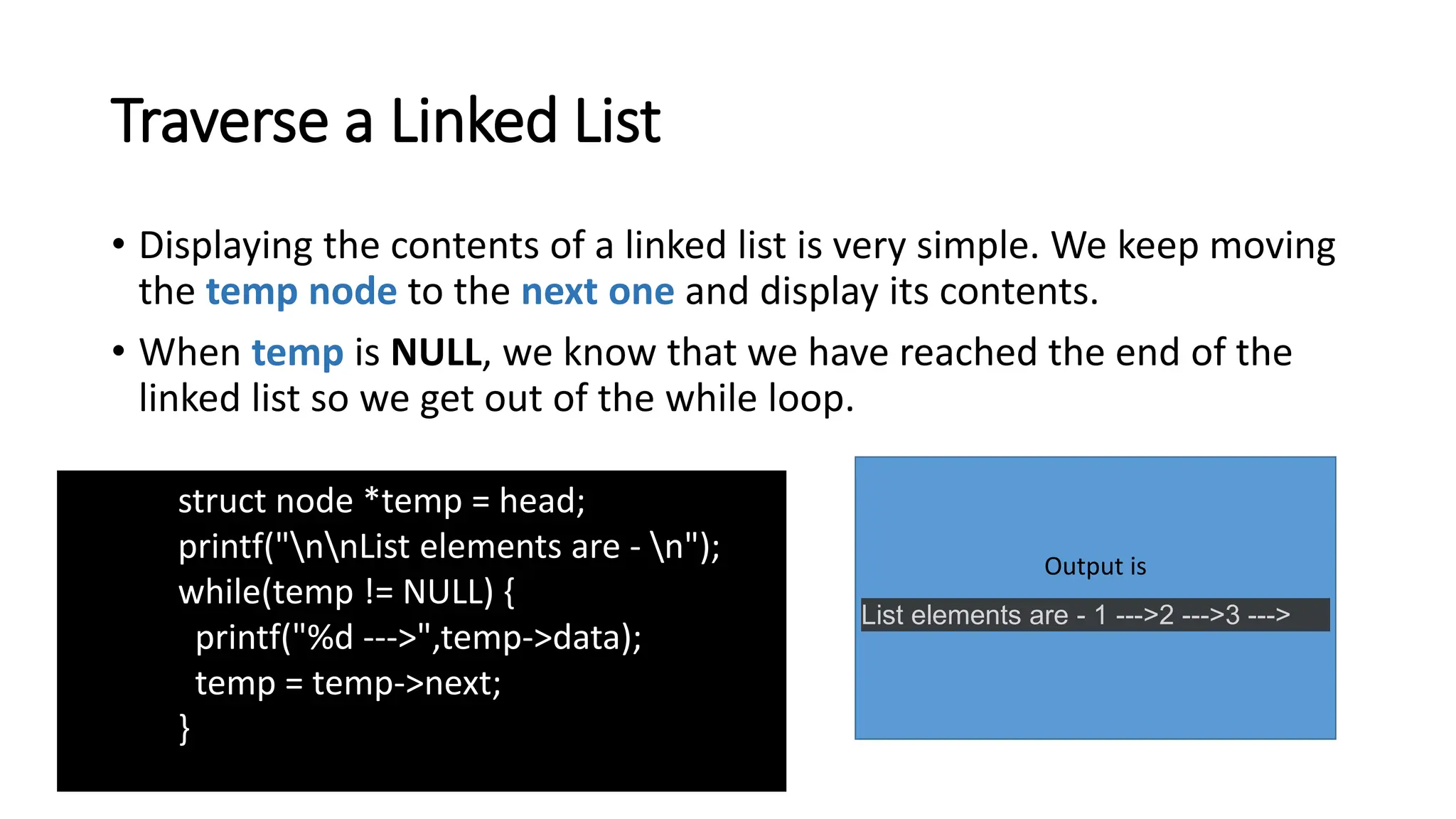 Traverse a Linked List

• Displaying the contents of a linked list is very simple. We keep moving the temp node to the next one and display its contents.

• When temp is NULL, we know that we have reached the end of the linked list so we get out of the while loop.

struct node *temp = head;
printf("\n\nList elements are - \n");
while(temp != NULL) {
 printf("%d --->",temp->data);
 temp = temp->next;
}

Output is

List elements are - 1 --->2 --->3 --->